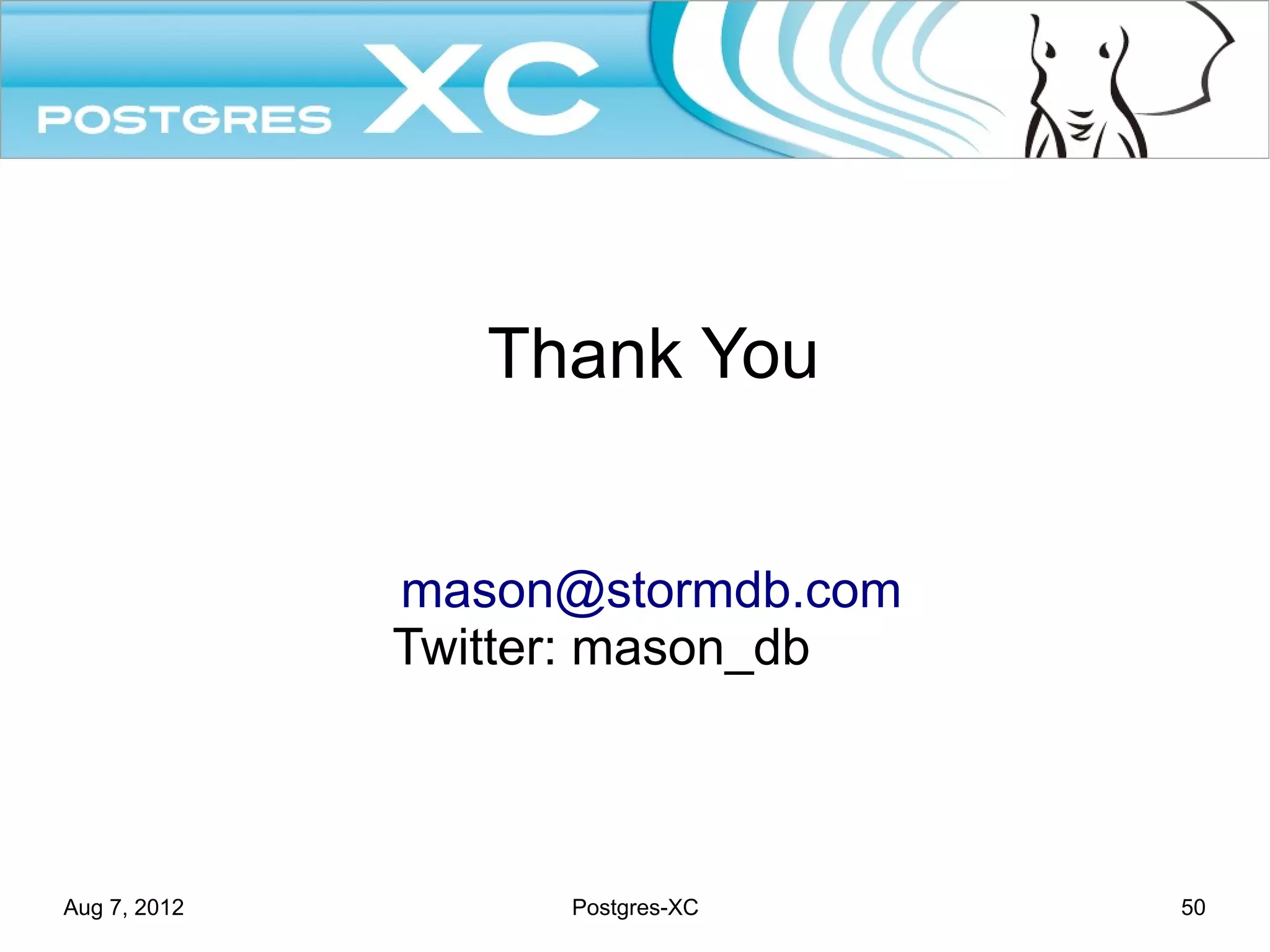 POSTGRES XC

Thank You

mason@stormdb.com
Twitter: mason_db

Aug 7, 2012 Postgres-XC 50